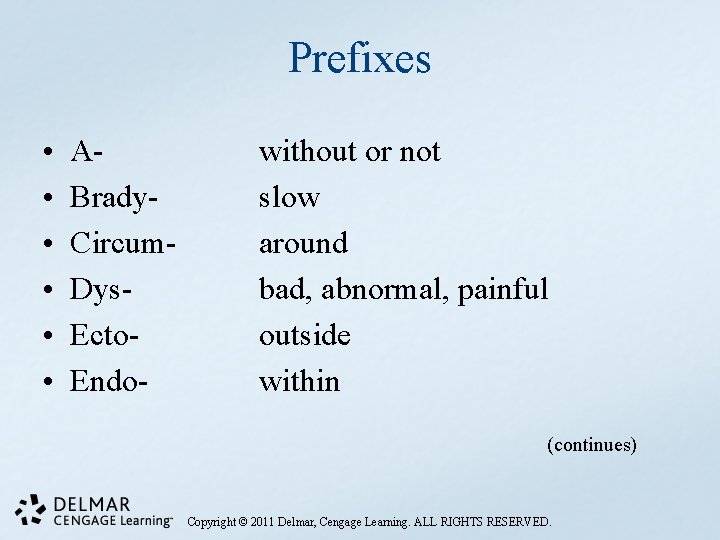 Prefixes

• A- without or not
• Brady- slow
• Circum- around
• Dys- bad, abnormal, painful
• Ecto- outside
• Endo- within

(continues)

DELMAR
CENGAGE Learning™

Copyright © 2011 Delmar, Cengage Learning. ALL RIGHTS RESERVED.